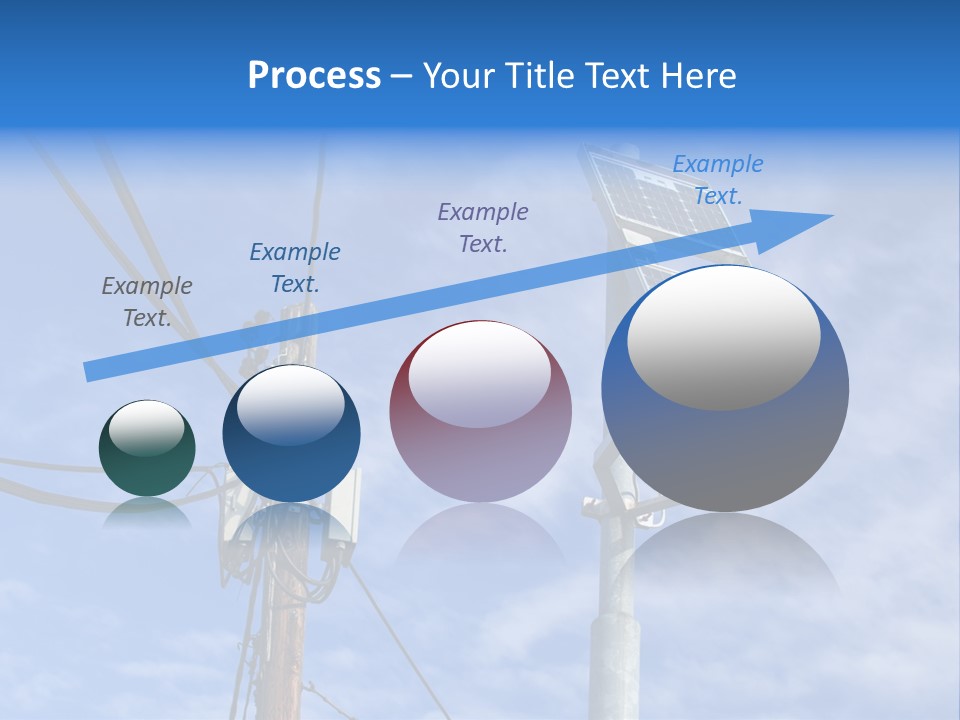 Process – Your Title Text Here

Example Text.

Example Text.

Example Text.

Example Text.